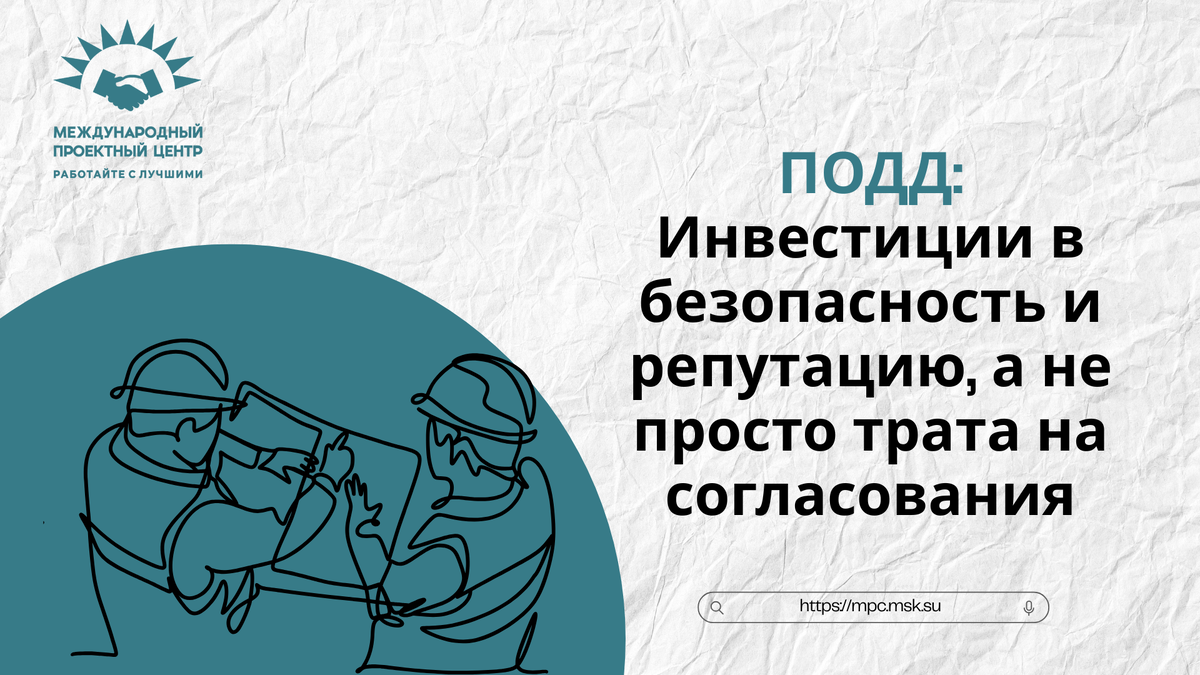 МЕЖДУНАРОДНЫЙ ПРОЕКТНЫЙ ЦЕНТР
РАБОТАЙТЕ С ЛУЧШИМИ

ПОДД:
Инвестиции в безопасность и репутацию, а не просто трата на согласования

https://mpc.msk.su